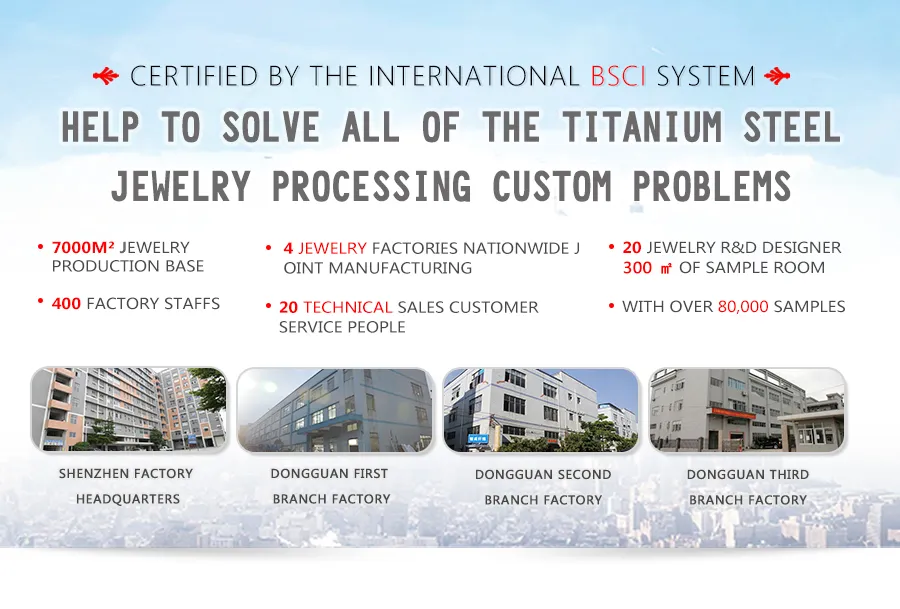 CERTIFIED BY THE INTERNATIONAL BSCI SYSTEM

HELP TO SOLVE ALL OF THE TITANIUM STEEL JEWELRY PROCESSING CUSTOM PROBLEMS

• 7000M² JEWELRY PRODUCTION BASE

• 400 FACTORY STAFFS

• 4 JEWELRY FACTORIES NATIONWIDE J OINT MANUFACTURING

• 20 TECHNICAL SALES CUSTOMER SERVICE PEOPLE

• 20 JEWELRY R&D DESIGNER 300 ㎡ OF SAMPLE ROOM

• WITH OVER 80,000 SAMPLES

SHENZHEN FACTORY HEADQUARTERS

DONGGUAN FIRST BRANCH FACTORY

DONGGUAN SECOND BRANCH FACTORY

DONGGUAN THIRD BRANCH FACTORY